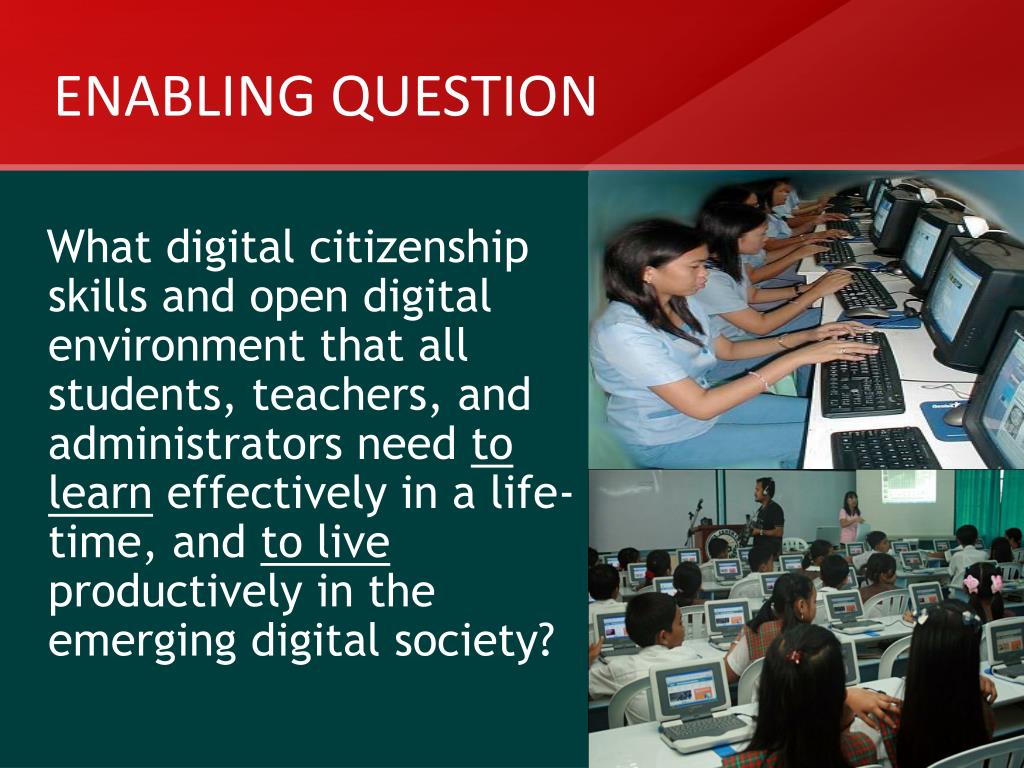 ENABLING QUESTION

What digital citizenship skills and open digital environment that all students, teachers, and administrators need to learn effectively in a life-time, and to live productively in the emerging digital society?